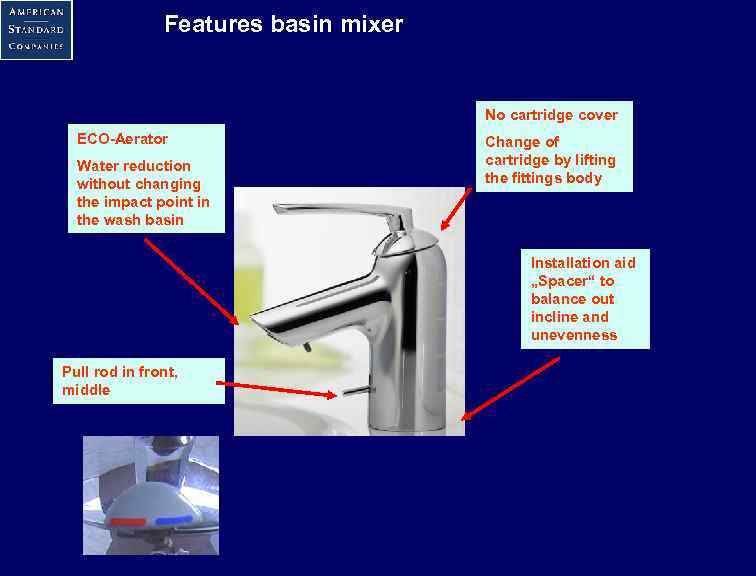 AMERICAN
STANDARD
COMPANIES

Features basin mixer

ECO-Aerator

Water reduction without changing the impact point in the wash basin

No cartridge cover

Change of cartridge by lifting the fittings body

Installation aid „Spacer“ to balance out incline and unevenness

Pull rod in front, middle